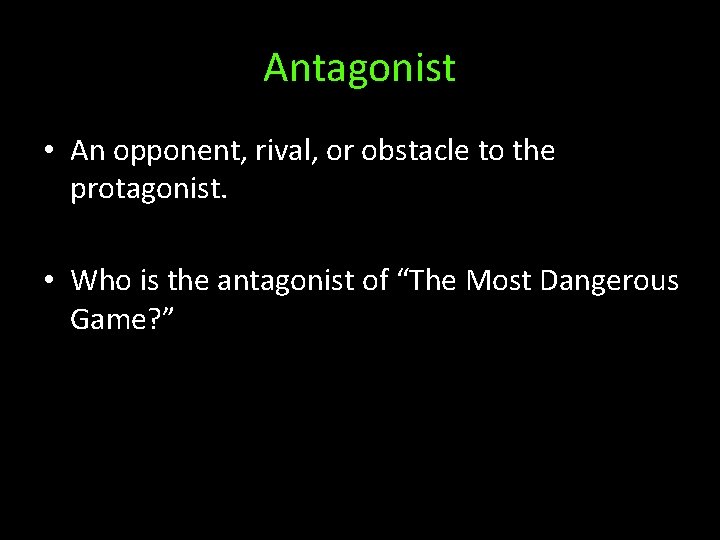 Antagonist

• An opponent, rival, or obstacle to the protagonist.

• Who is the antagonist of "The Most Dangerous Game?"